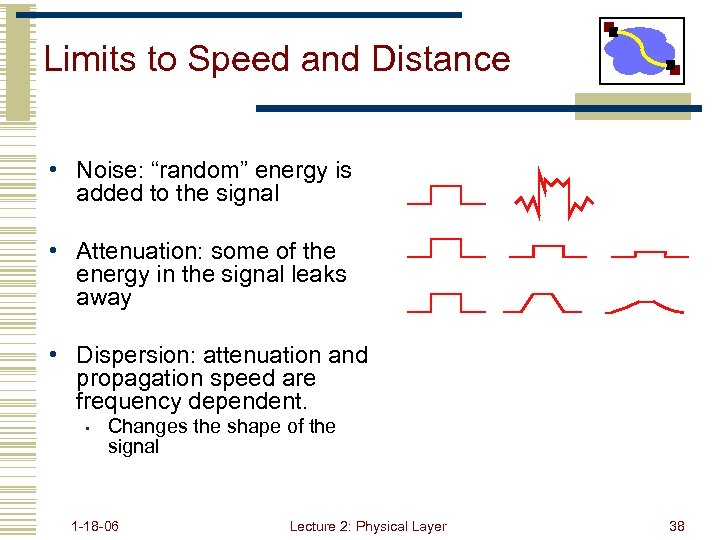 Limits to Speed and Distance

• Noise: “random” energy is added to the signal

• Attenuation: some of the energy in the signal leaks away

• Dispersion: attenuation and propagation speed are frequency dependent.
  ▪ Changes the shape of the signal

1-18-06 Lecture 2: Physical Layer 38